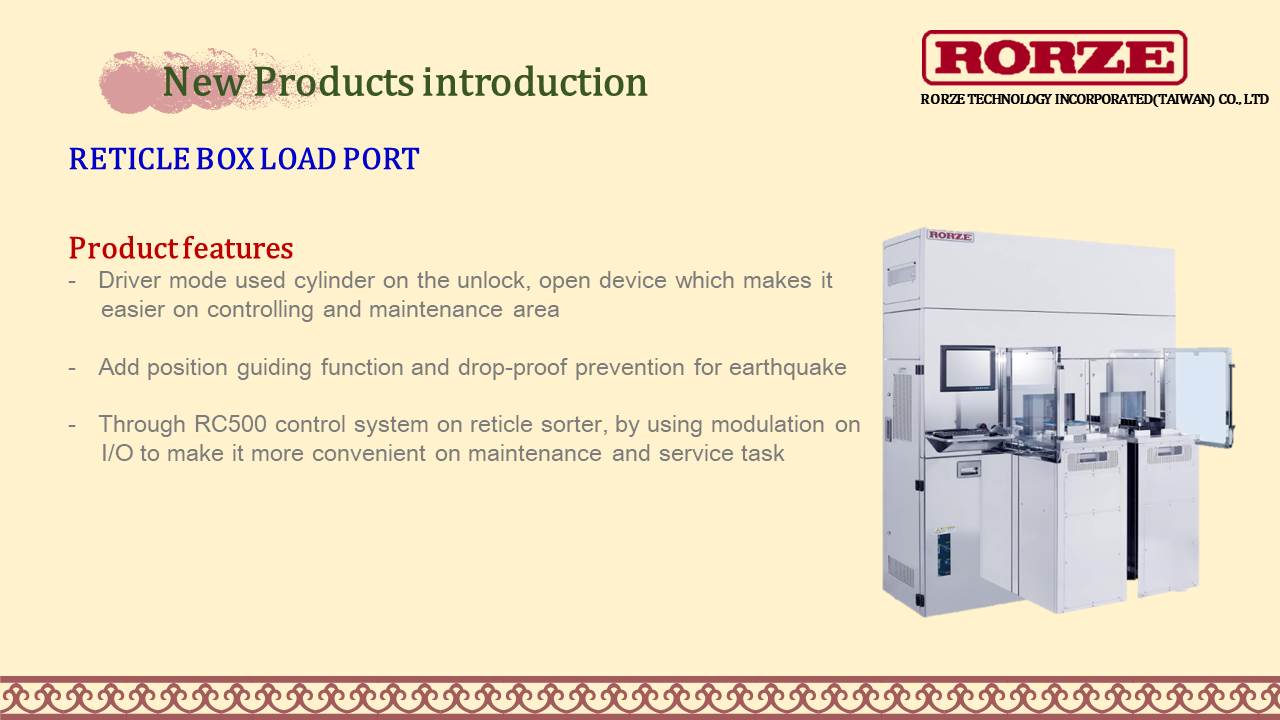 New Products introduction

RORZE
RORZE TECHNOLOGY INCORPORATED(TAIWAN) CO., LTD

RETICLE BOX LOAD PORT

Product features
- Driver mode used cylinder on the unlock, open device which makes it easier on controlling and maintenance area

- Add position guiding function and drop-proof prevention for earthquake

- Through RC500 control system on reticle sorter, by using modulation on I/O to make it more convenient on maintenance and service task

RORZE